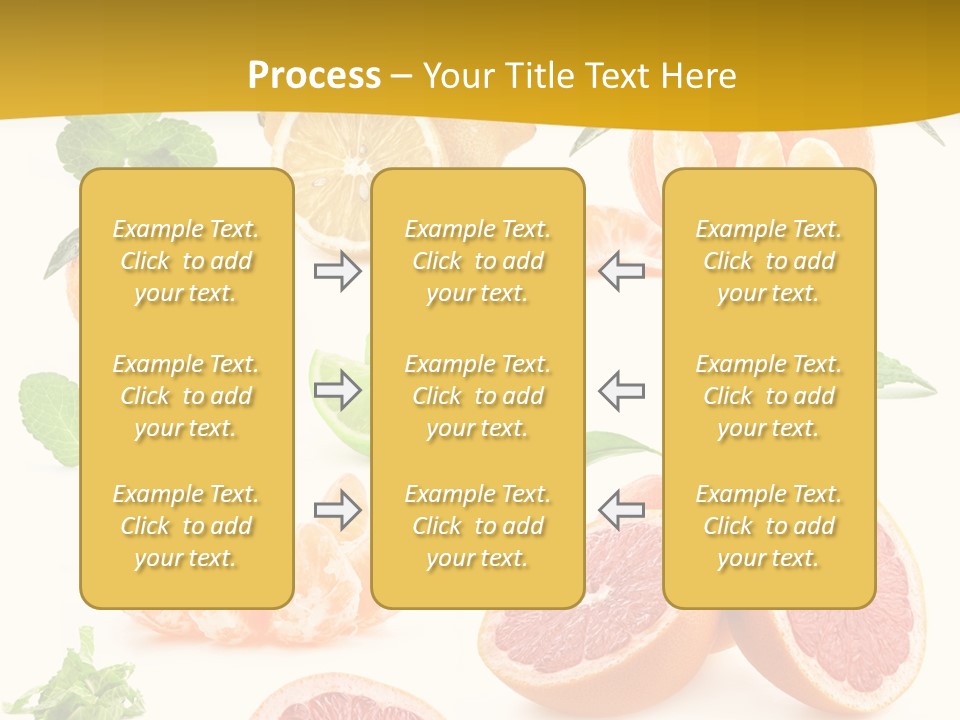 Process – Your Title Text Here

Example Text. Click to add your text.

Example Text. Click to add your text.

Example Text. Click to add your text.

Example Text. Click to add your text.

Example Text. Click to add your text.

Example Text. Click to add your text.

Example Text. Click to add your text.

Example Text. Click to add your text.

Example Text. Click to add your text.